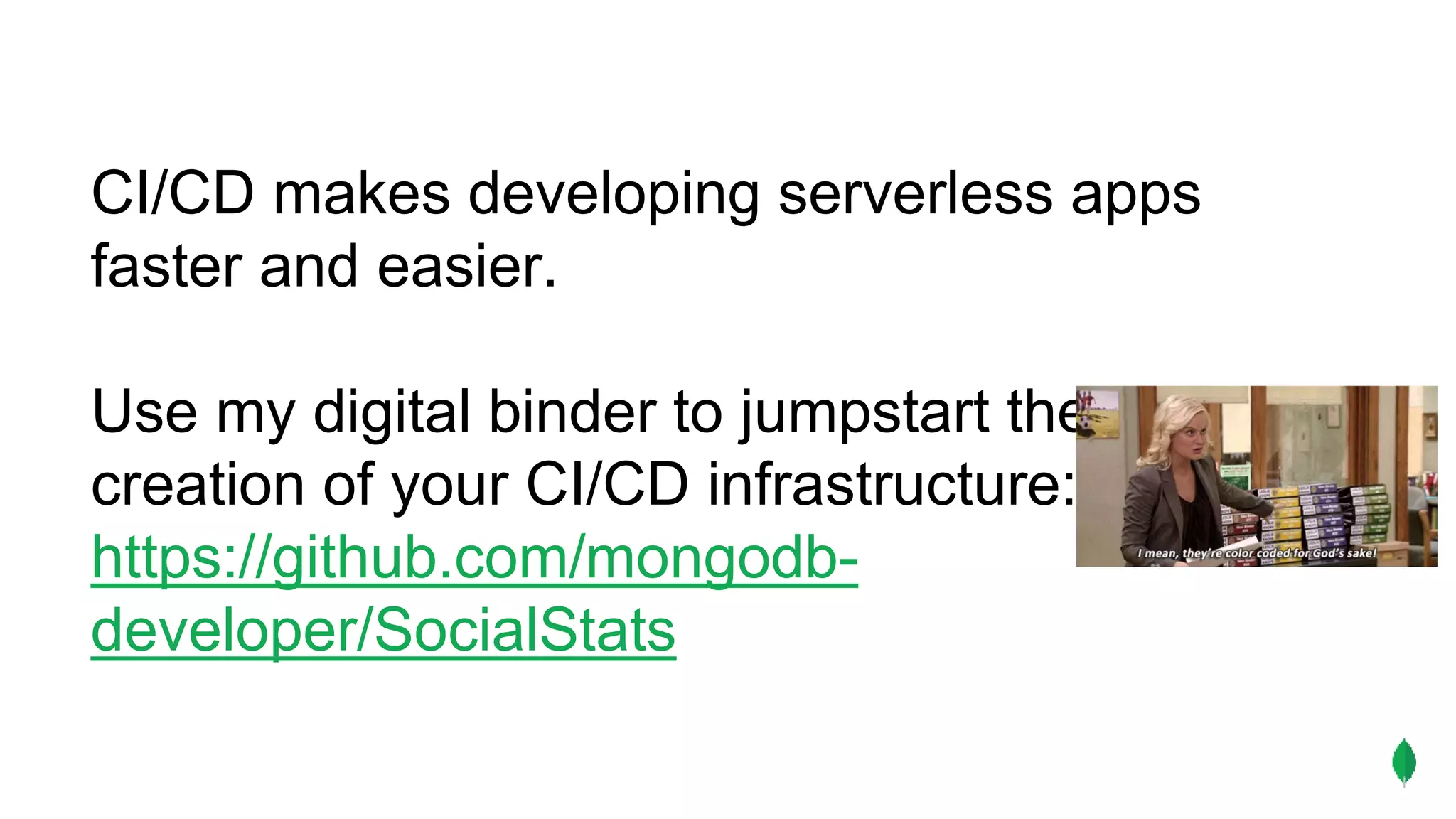 CI/CD makes developing serverless apps faster and easier.

Use my digital binder to jumpstart the creation of your CI/CD infrastructure: https://github.com/mongodb-developer/SocialStats

I mean, they're color coded for God's sake!